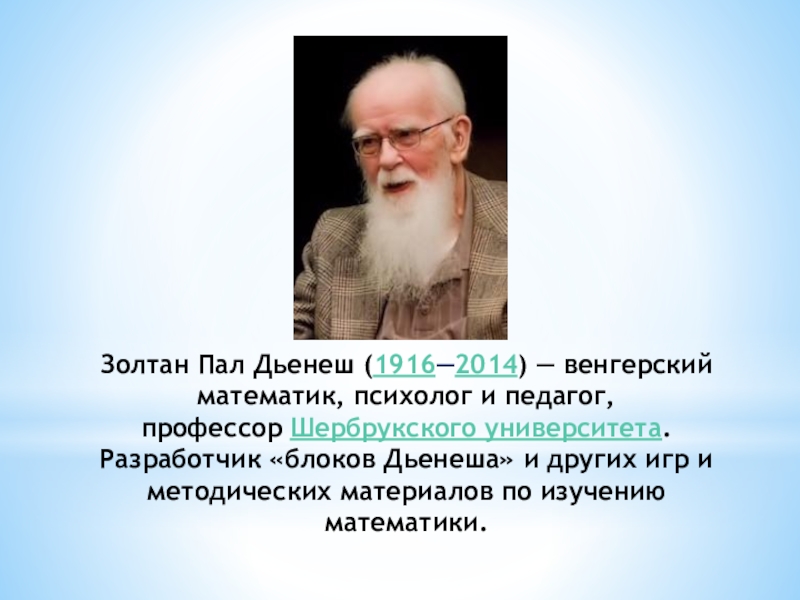 Золтан Пал Дьенеш (1916—2014) — венгерский математик, психолог и педагог, профессор Шербрукского университета. Разработчик «блоков Дьенеша» и других игр и методических материалов по изучению математики.